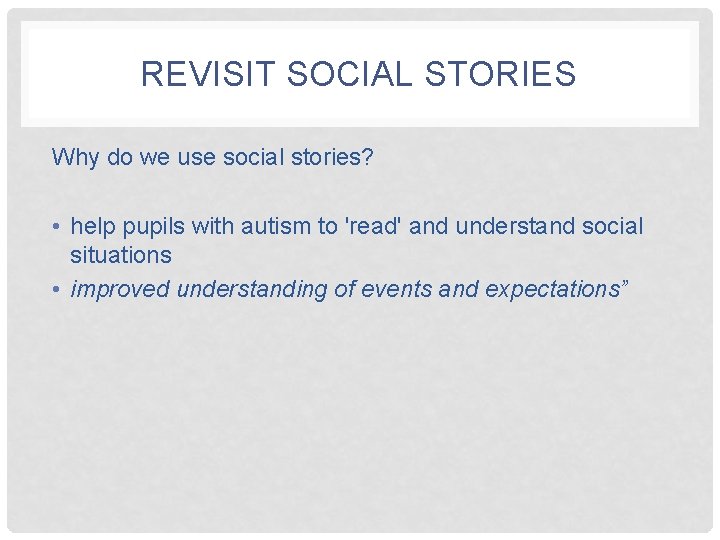 REVISIT SOCIAL STORIES

Why do we use social stories?

• help pupils with autism to 'read' and understand social situations
• improved understanding of events and expectations”